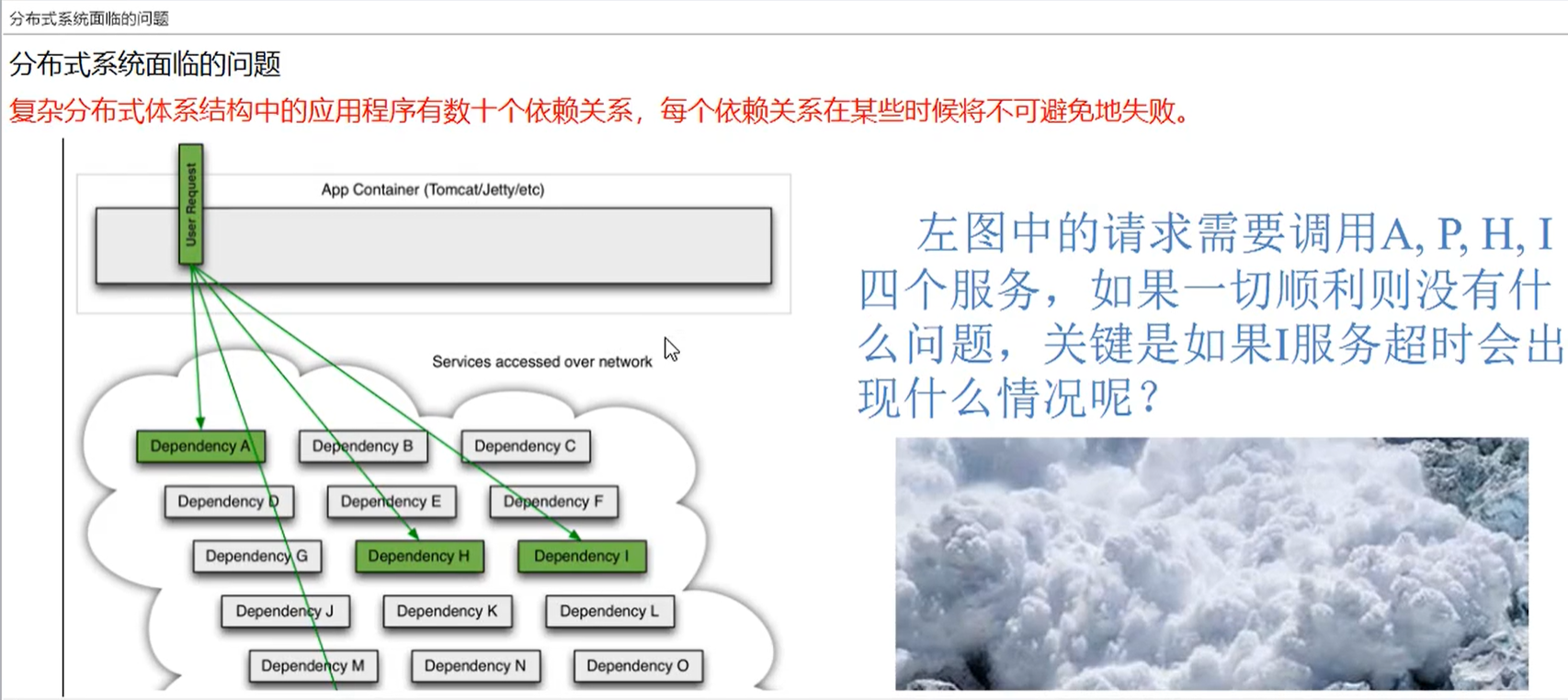 分布式系统面临的问题

分布式系统面临的问题

复杂分布式体系结构中的应用程序有数十个依赖关系，每个依赖关系在某些时候将不可避免地失败。

User Request

App Container (Tomcat/Jetty/etc)

Services accessed over network

Dependency A

Dependency B

Dependency C

Dependency D

Dependency E

Dependency F

Dependency G

Dependency H

Dependency I

Dependency J

Dependency K

Dependency L

Dependency M

Dependency N

Dependency O

左图中的请求需要调用A, P, H, I四个服务，如果一切顺利则没有什么问题，关键是如果I服务超时会出现什么情况呢？